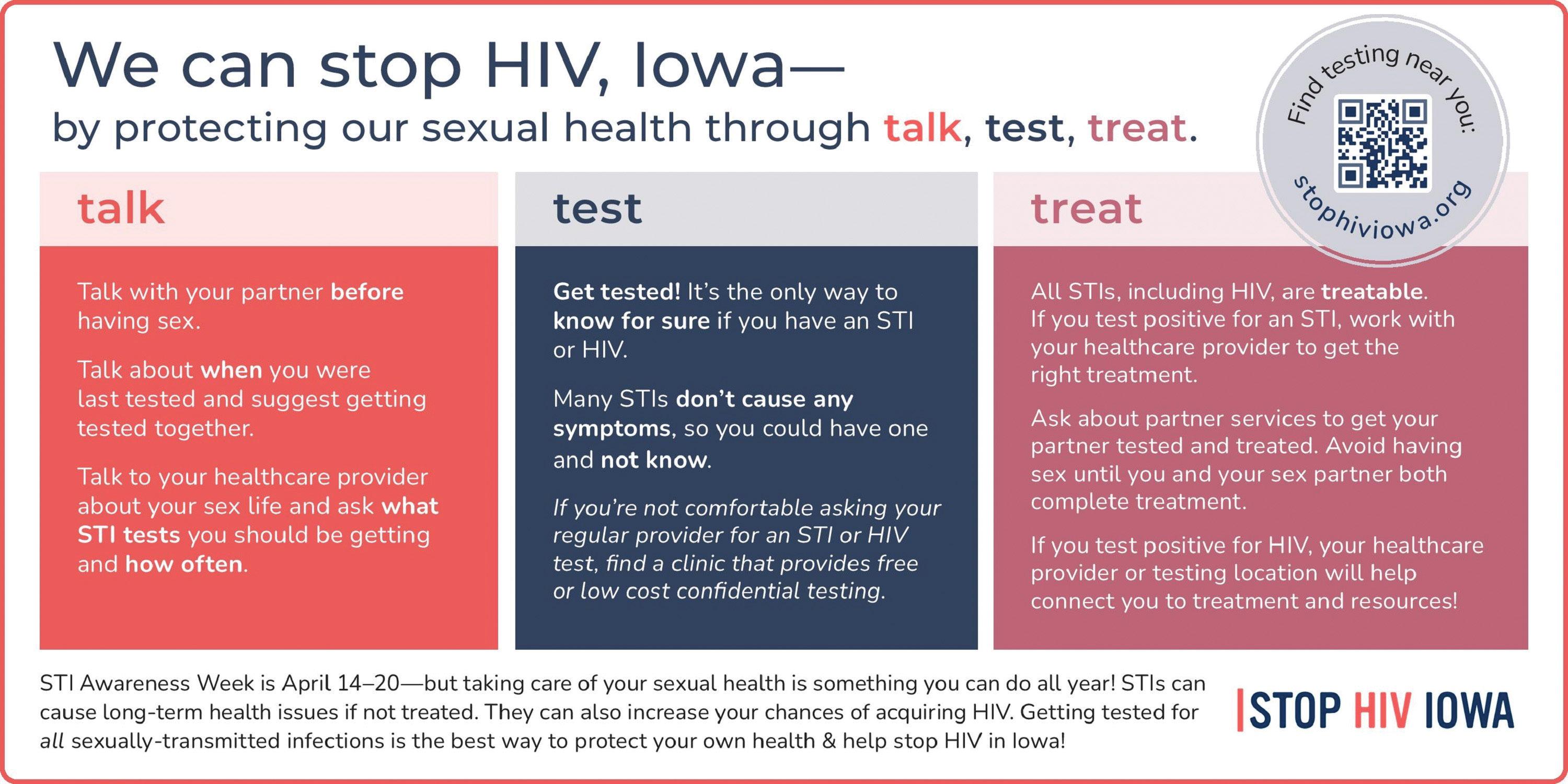 We can stop HIV, Iowa—
by protecting our sexual health through talk, test, treat.

Find testing near you:
stophiviowa.org

talk

Talk with your partner before having sex.

Talk about when you were last tested and suggest getting tested together.

Talk to your healthcare provider about your sex life and ask what STI tests you should be getting and how often.

test

Get tested! It's the only way to know for sure if you have an STI or HIV.

Many STIs don't cause any symptoms, so you could have one and not know.

If you're not comfortable asking your regular provider for an STI or HIV test, find a clinic that provides free or low cost confidential testing.

treat

All STIs, including HIV, are treatable. If you test positive for an STI, work with your healthcare provider to get the right treatment.

Ask about partner services to get your partner tested and treated. Avoid having sex until you and your sex partner both complete treatment.

If you test positive for HIV, your healthcare provider or testing location will help connect you to treatment and resources!

STI Awareness Week is April 14–20—but taking care of your sexual health is something you can do all year! STIs can cause long-term health issues if not treated. They can also increase your chances of acquiring HIV. Getting tested for all sexually-transmitted infections is the best way to protect your own health & help stop HIV in Iowa!

STOP HIV IOWA